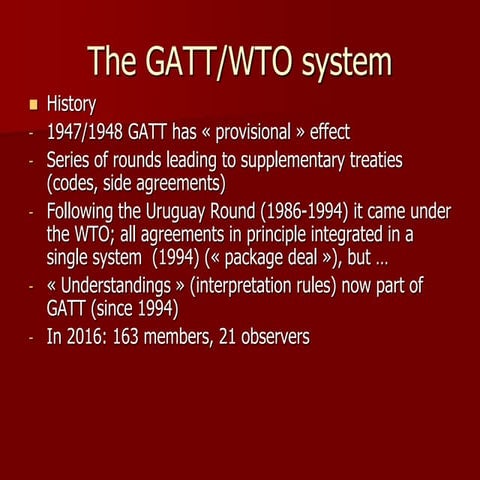 The GATT/WTO system

• History
- 1947/1948 GATT has « provisional » effect
- Series of rounds leading to supplementary treaties (codes, side agreements)
- Following the Uruguay Round (1986-1994) it came under the WTO; all agreements in principle integrated in a single system (1994) (« package deal »), but …
- « Understandings » (interpretation rules) now part of GATT (since 1994)
- In 2016: 163 members, 21 observers